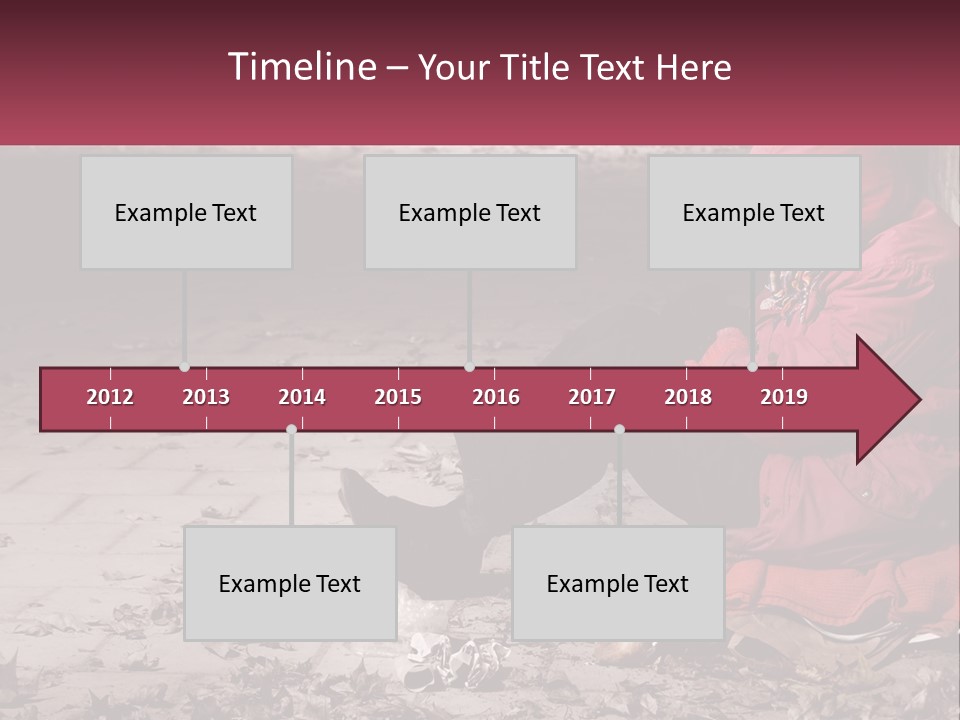 Timeline – Your Title Text Here

Example Text

Example Text

Example Text

2012 2013 2014 2015 2016 2017 2018 2019

Example Text

Example Text